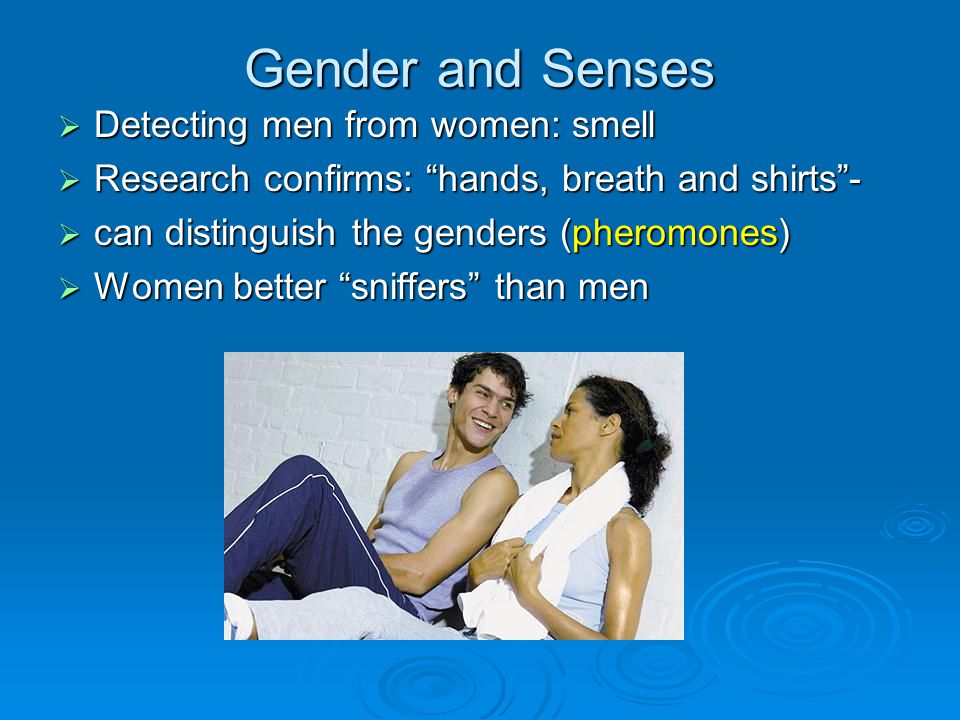 Gender and Senses

➢ Detecting men from women: smell
➢ Research confirms: “hands, breath and shirts”-
➢ can distinguish the genders (pheromones)
➢ Women better “sniffers” than men